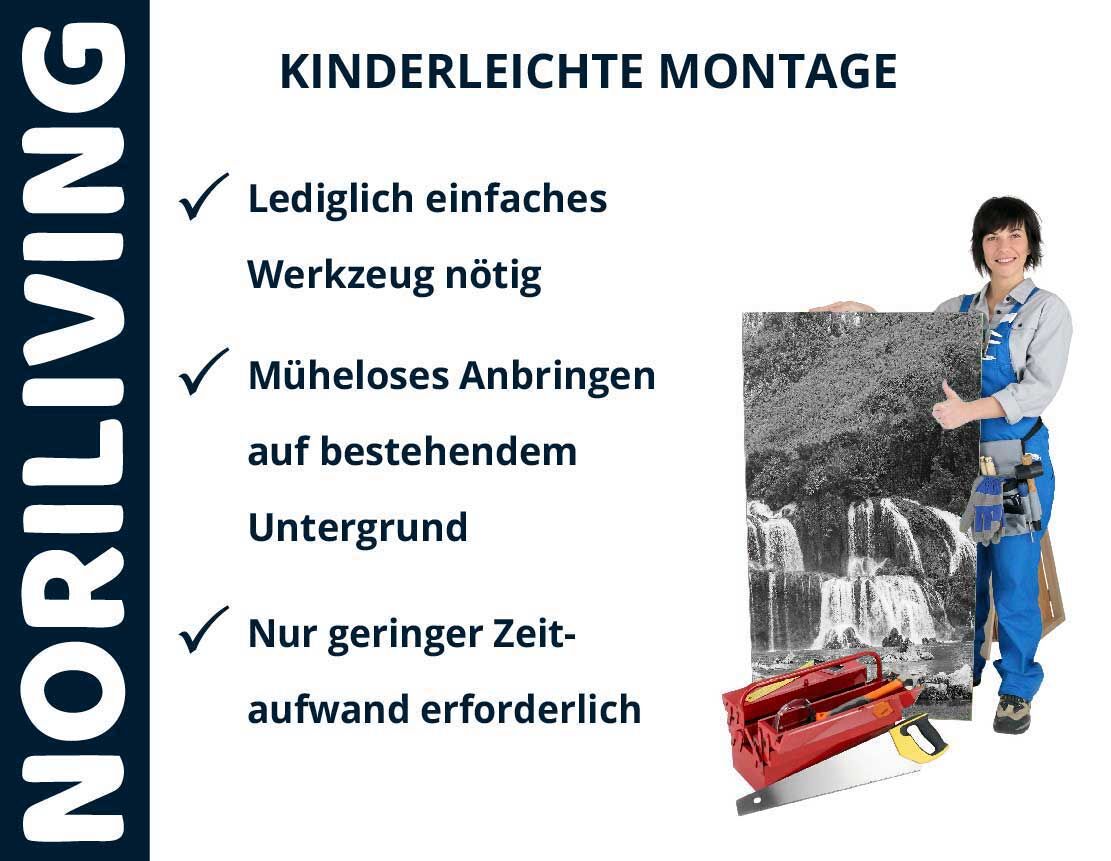 NORILIVING

KINDERLEICHTE MONTAGE

✓ Lediglich einfaches Werkzeug nötig

✓ Müheloses Anbringen auf bestehendem Untergrund

✓ Nur geringer Zeitaufwand erforderlich